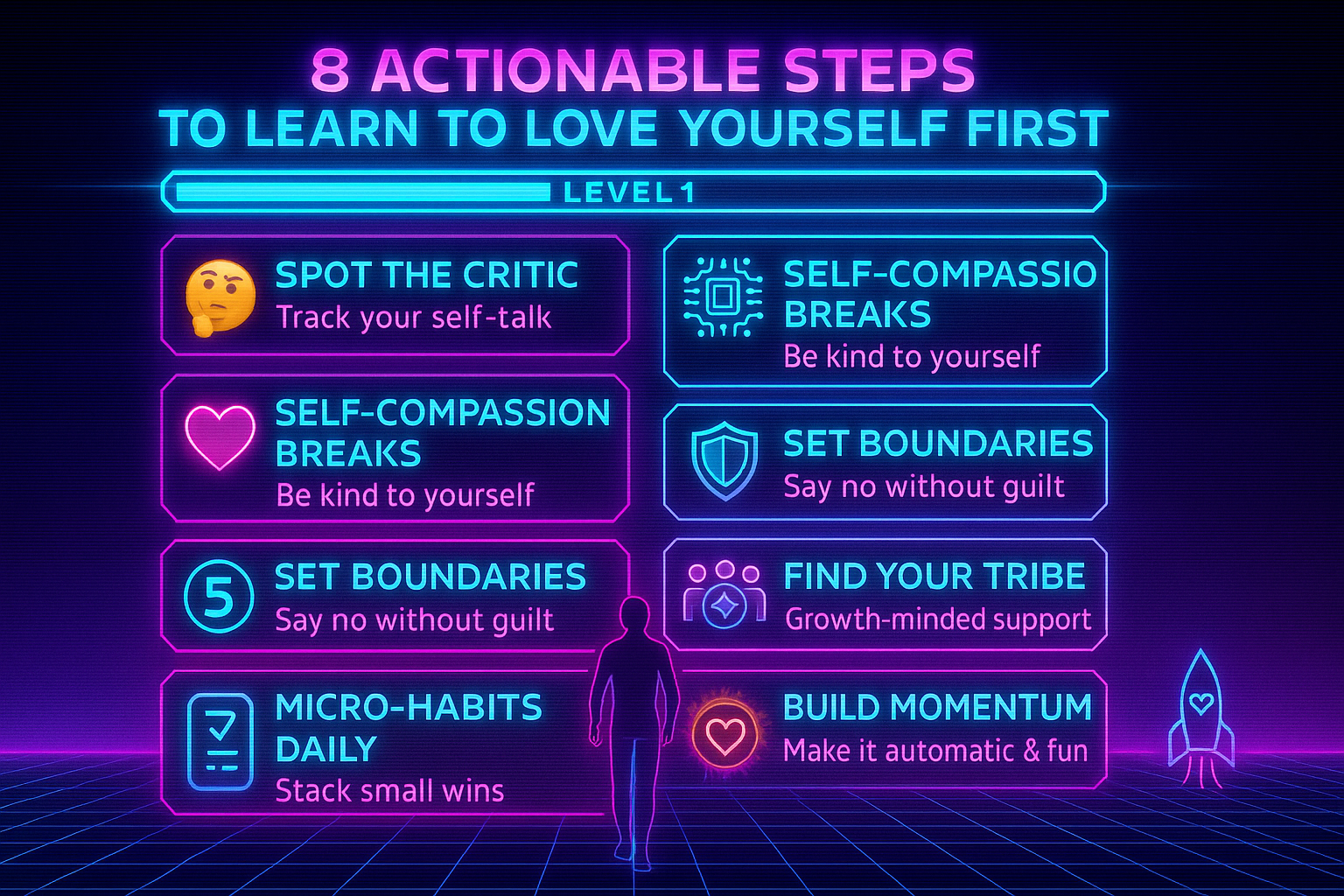 8 ACTIONABLE STEPS
TO LEARN TO LOVE YOURSELF FIRST

LEVEL 1

SPOT THE CRITIC
Track your self-talk

SELF-COMPASSION BREAKS
Be kind to yourself

5

SET BOUNDARIES
Say no without guilt

MICRO-HABITS DAILY
Stack small wins

SELF-COMPASSIO BREAKS
Be kind to yourself

SET BOUNDARIES
Say no without guilt

FIND YOUR TRIBE
Growth-minded support

BUILD MOMENTUM
Make it automatic & fun